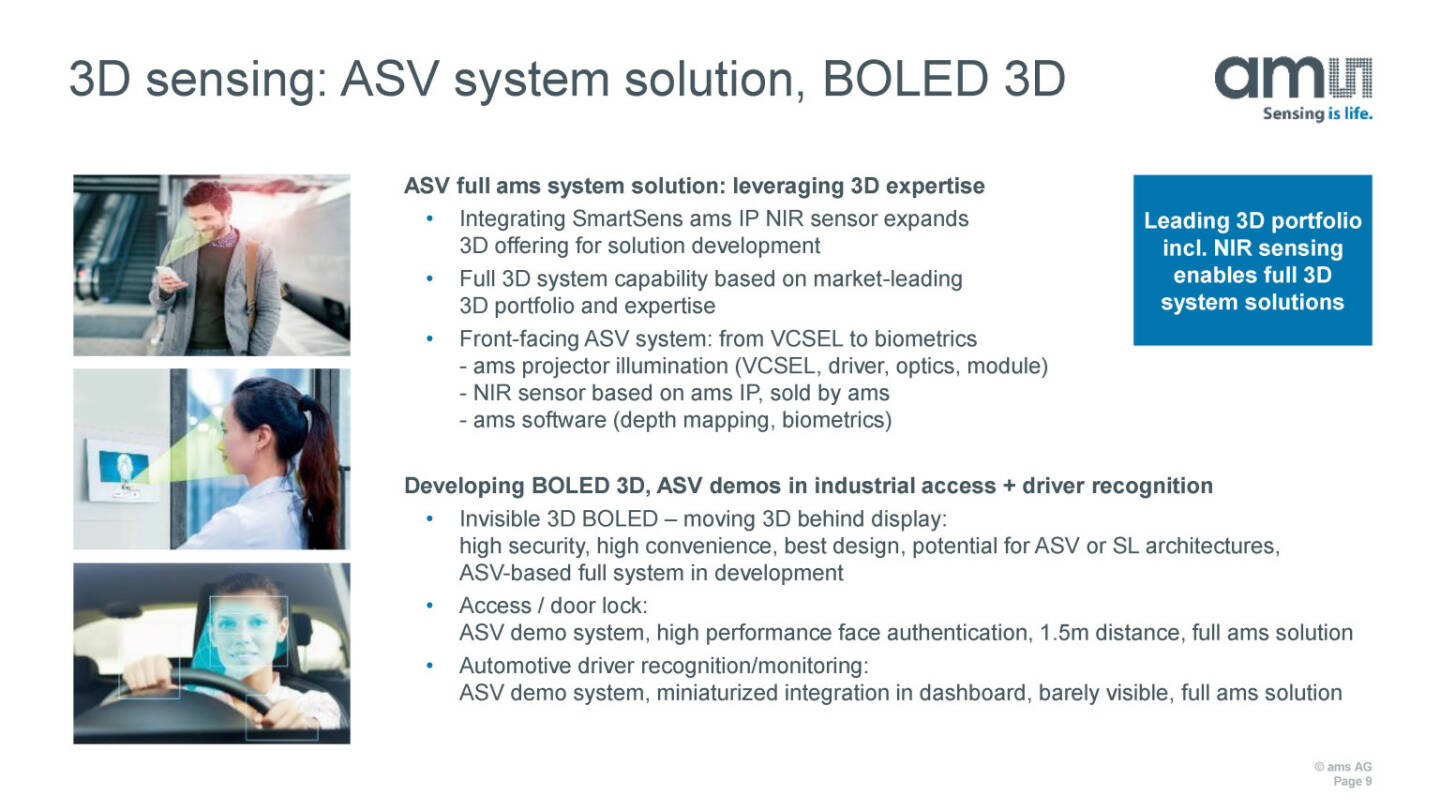 3D sensing: ASV system solution, BOLED 3D

ams
Sensing is life.

ASV full ams system solution: leveraging 3D expertise
• Integrating SmartSens ams IP NIR sensor expands 3D offering for solution development
• Full 3D system capability based on market-leading 3D portfolio and expertise
• Front-facing ASV system: from VCSEL to biometrics
- ams projector illumination (VCSEL, driver, optics, module)
- NIR sensor based on ams IP, sold by ams
- ams software (depth mapping, biometrics)

Leading 3D portfolio incl. NIR sensing enables full 3D system solutions

Developing BOLED 3D, ASV demos in industrial access + driver recognition
• Invisible 3D BOLED – moving 3D behind display:
high security, high convenience, best design, potential for ASV or SL architectures, ASV-based full system in development
• Access / door lock:
ASV demo system, high performance face authentication, 1.5m distance, full ams solution
• Automotive driver recognition/monitoring:
ASV demo system, miniaturized integration in dashboard, barely visible, full ams solution

© ams AG
Page 9